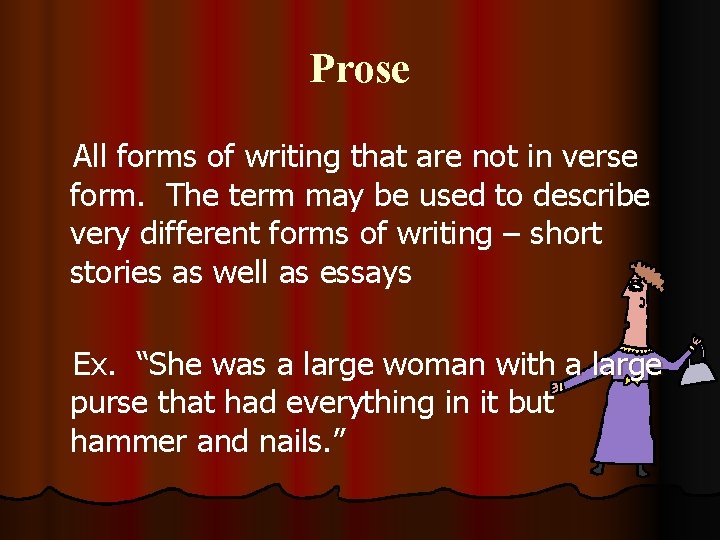 Prose

All forms of writing that are not in verse form. The term may be used to describe very different forms of writing – short stories as well as essays

Ex. “She was a large woman with a large purse that had everything in it but hammer and nails.”